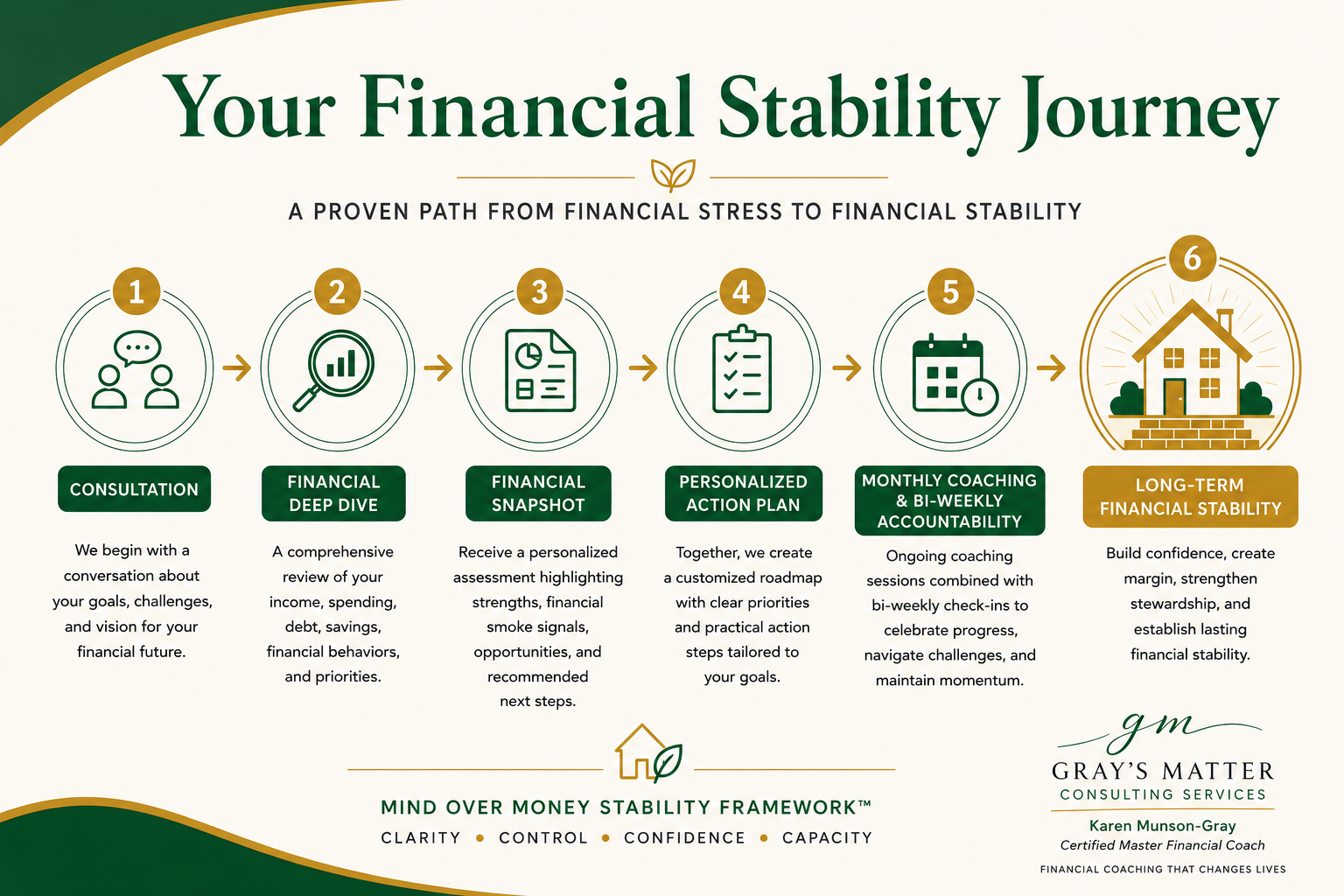 Your Financial Stability Journey

A PROVEN PATH FROM FINANCIAL STRESS TO FINANCIAL STABILITY

1
CONSULTATION
We begin with a conversation about your goals, challenges, and vision for your financial future.

2
FINANCIAL DEEP DIVE
A comprehensive review of your income, spending, debt, savings, financial behaviors, and priorities.

3
FINANCIAL SNAPSHOT
Receive a personalized assessment highlighting strengths, financial smoke signals, opportunities, and recommended next steps.

4
PERSONALIZED ACTION PLAN
Together, we create a customized roadmap with clear priorities and practical action steps tailored to your goals.

5
MONTHLY COACHING & BI-WEEKLY ACCOUNTABILITY
Ongoing coaching sessions combined with bi-weekly check-ins to celebrate progress, navigate challenges, and maintain momentum.

6
LONG-TERM FINANCIAL STABILITY
Build confidence, create margin, strengthen stewardship, and establish lasting financial stability.

MIND OVER MONEY STABILITY FRAMEWORK™
CLARITY • CONTROL • CONFIDENCE • CAPACITY

gm
GRAY'S MATTER
CONSULTING SERVICES
Karen Munson-Gray
Certified Master Financial Coach
FINANCIAL COACHING THAT CHANGES LIVES